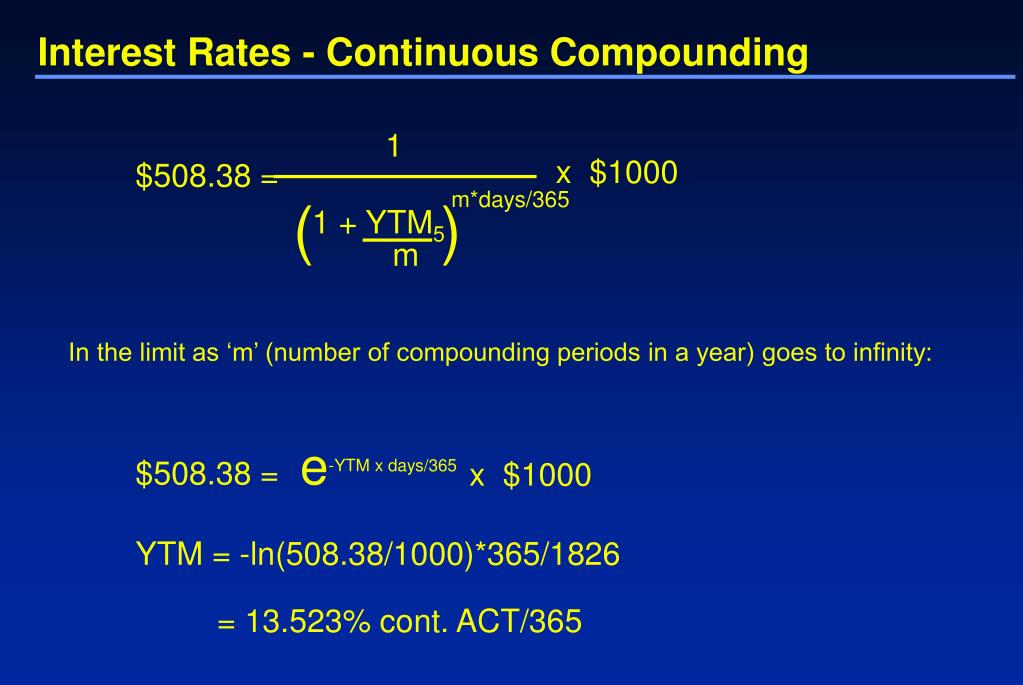 Interest Rates - Continuous Compounding

$\$508.38 = \frac{1}{\left(1 + \frac{YTM_5}{m}\right)^{m*days/365}} \times \$1000$

In the limit as ‘m’ (number of compounding periods in a year) goes to infinity:

$\$508.38 = e^{-YTM \times days/365} \times \$1000$

YTM = -ln(508.38/1000)*365/1826

= 13.523% cont. ACT/365